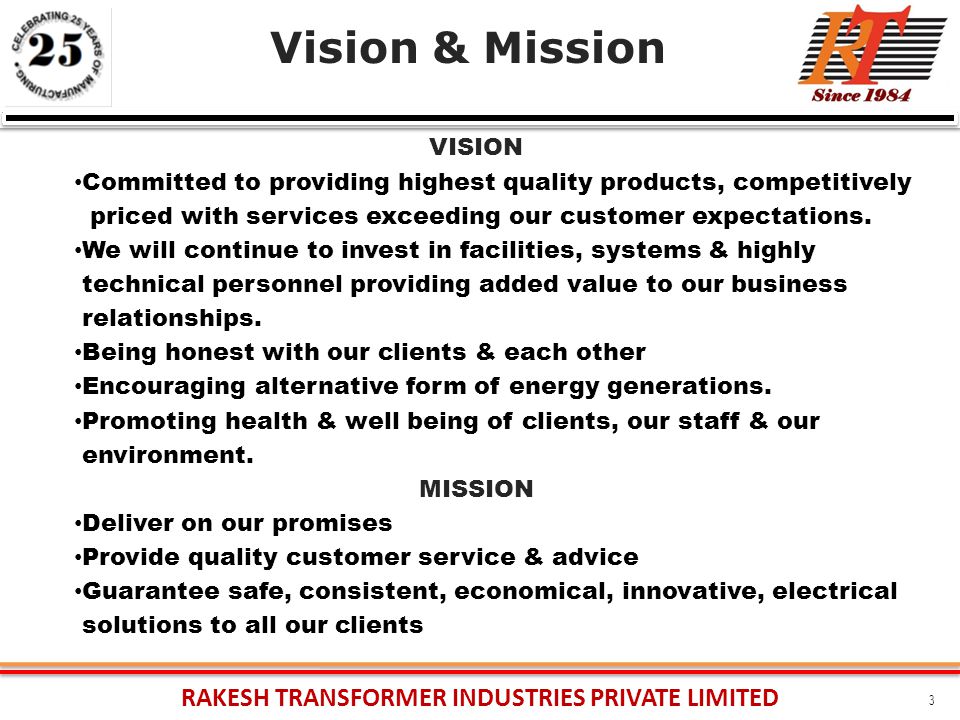 CELEBRATING 25 YEARS OF MANUFACTURING
25

Vision & Mission

RT
Since 1984

VISION

•Committed to providing highest quality products, competitively priced with services exceeding our customer expectations.
•We will continue to invest in facilities, systems & highly technical personnel providing added value to our business relationships.
•Being honest with our clients & each other
•Encouraging alternative form of energy generations.
•Promoting health & well being of clients, our staff & our environment.

MISSION

•Deliver on our promises
•Provide quality customer service & advice
•Guarantee safe, consistent, economical, innovative, electrical solutions to all our clients

RAKESH TRANSFORMER INDUSTRIES PRIVATE LIMITED

3